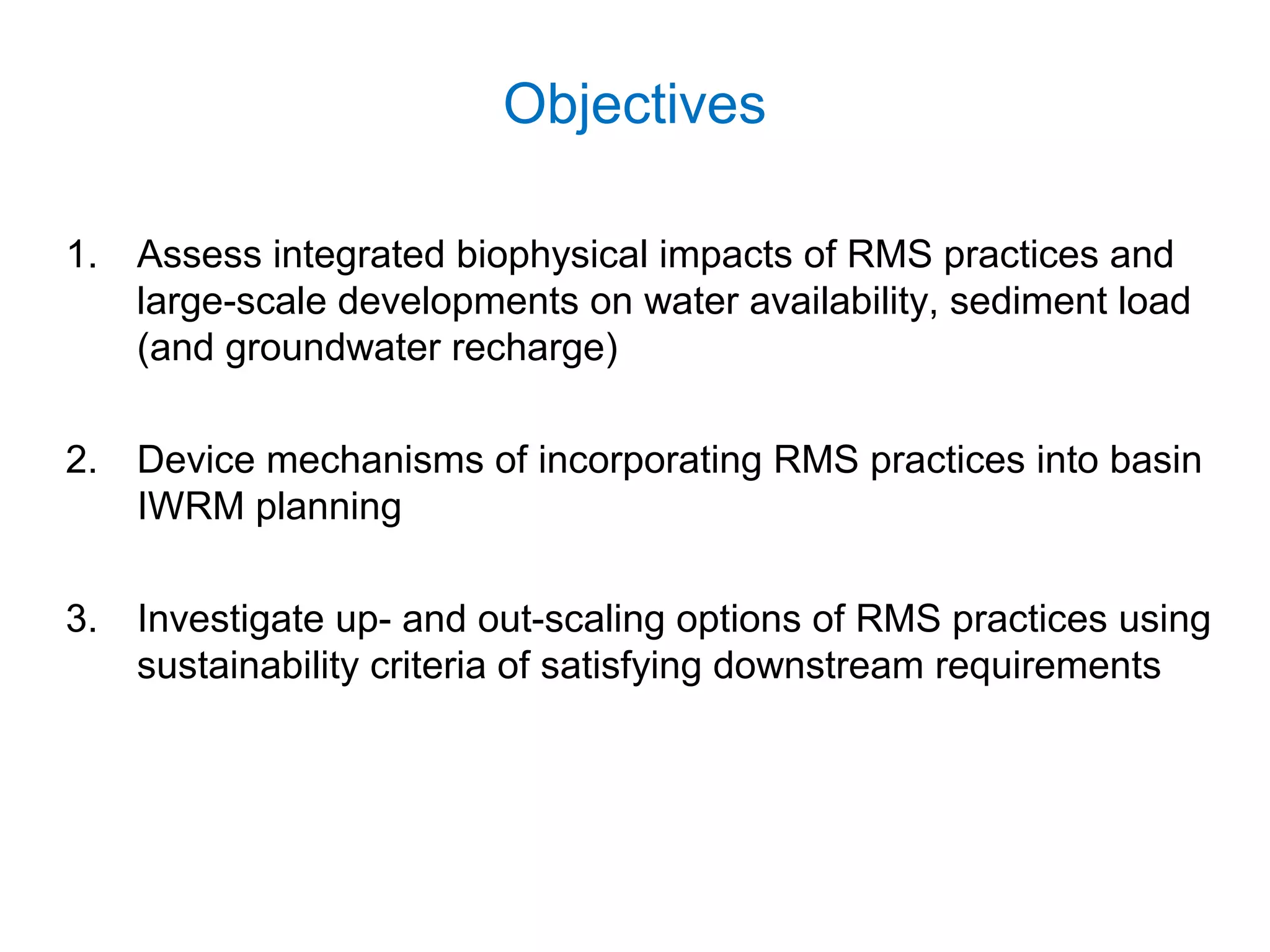 Objectives

1. Assess integrated biophysical impacts of RMS practices and large-scale developments on water availability, sediment load (and groundwater recharge)

2. Device mechanisms of incorporating RMS practices into basin IWRM planning

3. Investigate up- and out-scaling options of RMS practices using sustainability criteria of satisfying downstream requirements